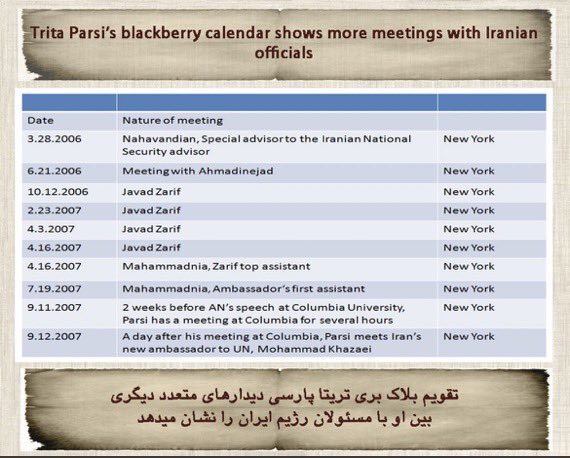 Trita Parsi's blackberry calendar shows more meetings with Iranian officials

| | | |
|---|---|---|
| Date | Nature of meeting | |
| 3.28.2006 | Nahavandian, Special advisor to the Iranian National Security advisor | New York |
| 6.21.2006 | Meeting with Ahmadinejad | New York |
| 10.12.2006 | Javad Zarif | New York |
| 2.23.2007 | Javad Zarif | New York |
| 4.3.2007 | Javad Zarif | New York |
| 4.16.2007 | Javad Zarif | New York |
| 4.16.2007 | Mahammadnia, Zarif top assistant | New York |
| 7.19.2007 | Mahammadnia, Ambassador's first assistant | New York |
| 9.11.2007 | 2 weeks before AN's speech at Columbia University, Parsi has a meeting at Columbia for several hours | New York |
| 9.12.2007 | A day after his meeting at Columbia, Parsi meets Iran's new ambassador to UN, Mohammad Khazaei | New York |

تقویم بلاک بری تریتا پارسی دیدارهای متعدد دیگری بین او با مسئولان رژیم ایران را نشان میدهد